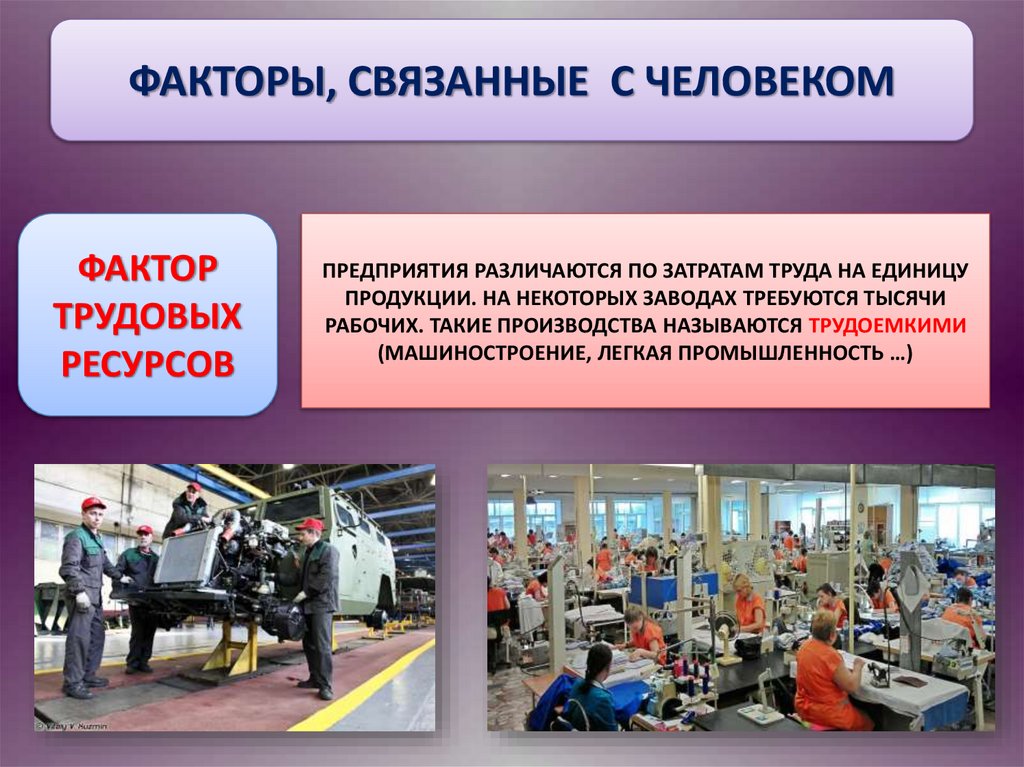 ФАКТОРЫ, СВЯЗАННЫЕ С ЧЕЛОВЕКОМ

ФАКТОР ТРУДОВЫХ РЕСУРСОВ

ПРЕДПРИЯТИЯ РАЗЛИЧАЮТСЯ ПО ЗАТРАТАМ ТРУДА НА ЕДИНИЦУ ПРОДУКЦИИ. НА НЕКОТОРЫХ ЗАВОДАХ ТРЕБУЮТСЯ ТЫСЯЧИ РАБОЧИХ. ТАКИЕ ПРОИЗВОДСТВА НАЗЫВАЮТСЯ ТРУДОЕМКИМИ (МАШИНОСТРОЕНИЕ, ЛЕГКАЯ ПРОМЫШЛЕННОСТЬ …)

© Vitaly V. Kuzmin